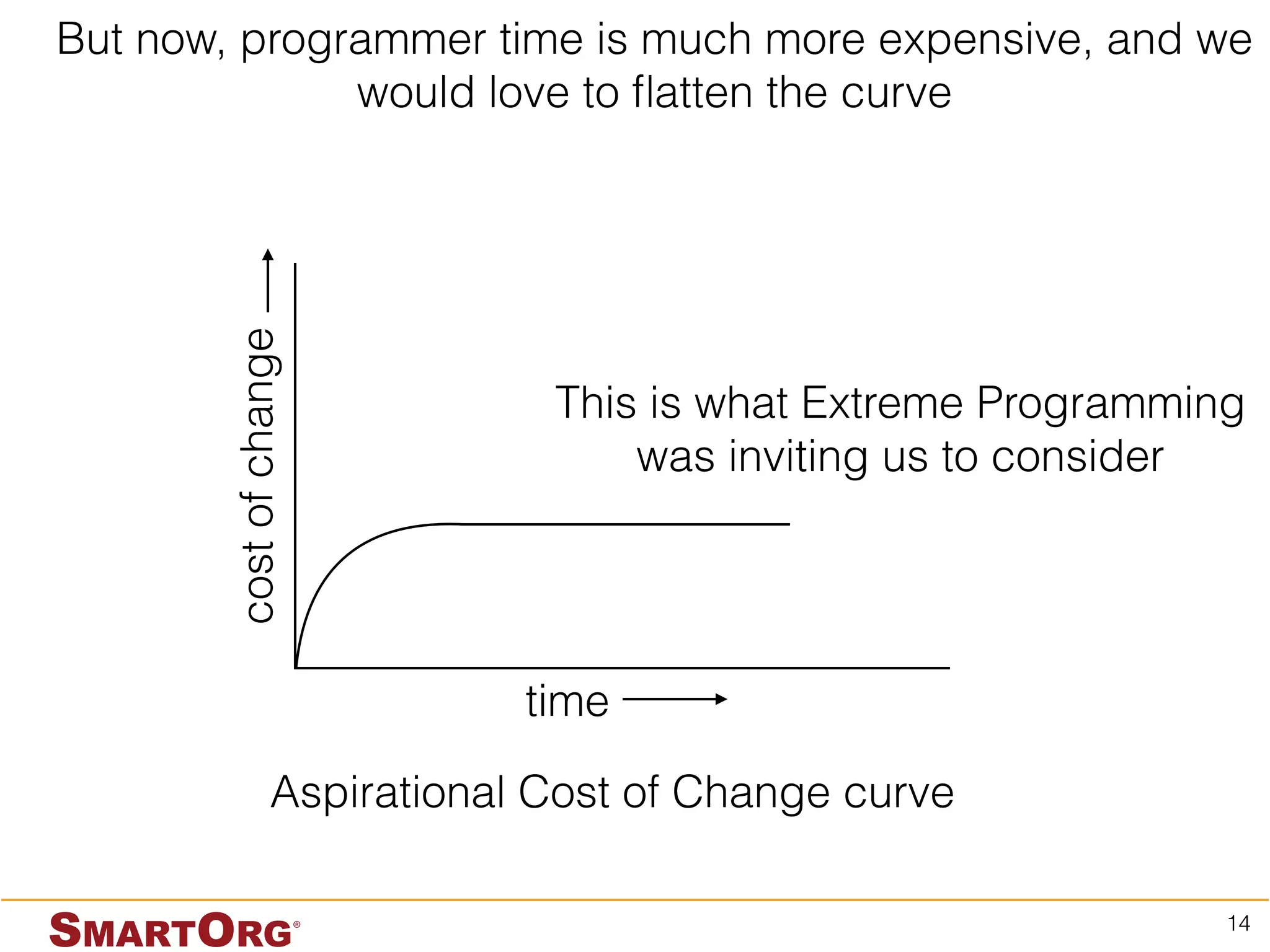 But now, programmer time is much more expensive, and we would love to flatten the curve

cost of change

This is what Extreme Programming was inviting us to consider

time

Aspirational Cost of Change curve

SMARTORG®

14